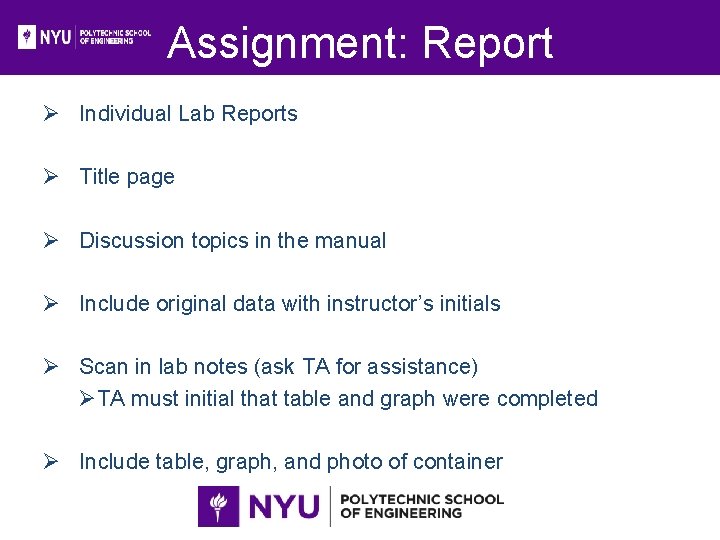 NYU POLYTECHNIC SCHOOL OF ENGINEERING

Assignment: Report

➢ Individual Lab Reports

➢ Title page

➢ Discussion topics in the manual

➢ Include original data with instructor's initials

➢ Scan in lab notes (ask TA for assistance)
➢ TA must initial that table and graph were completed

➢ Include table, graph, and photo of container

NYU POLYTECHNIC SCHOOL OF ENGINEERING